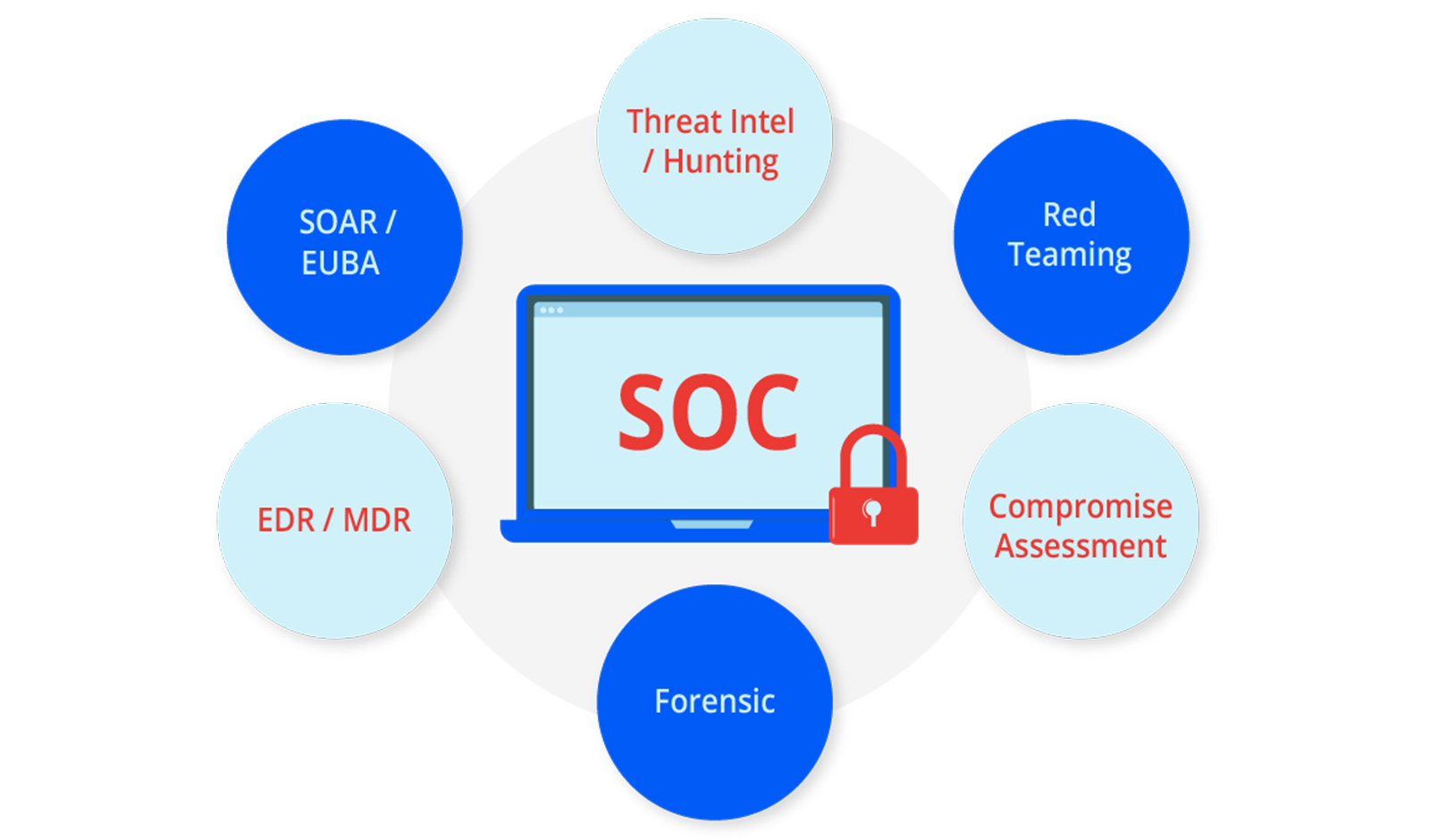 Threat Intel / Hunting

SOAR / EUBA

Red Teaming

SOC

EDR / MDR

Compromise Assessment

Forensic